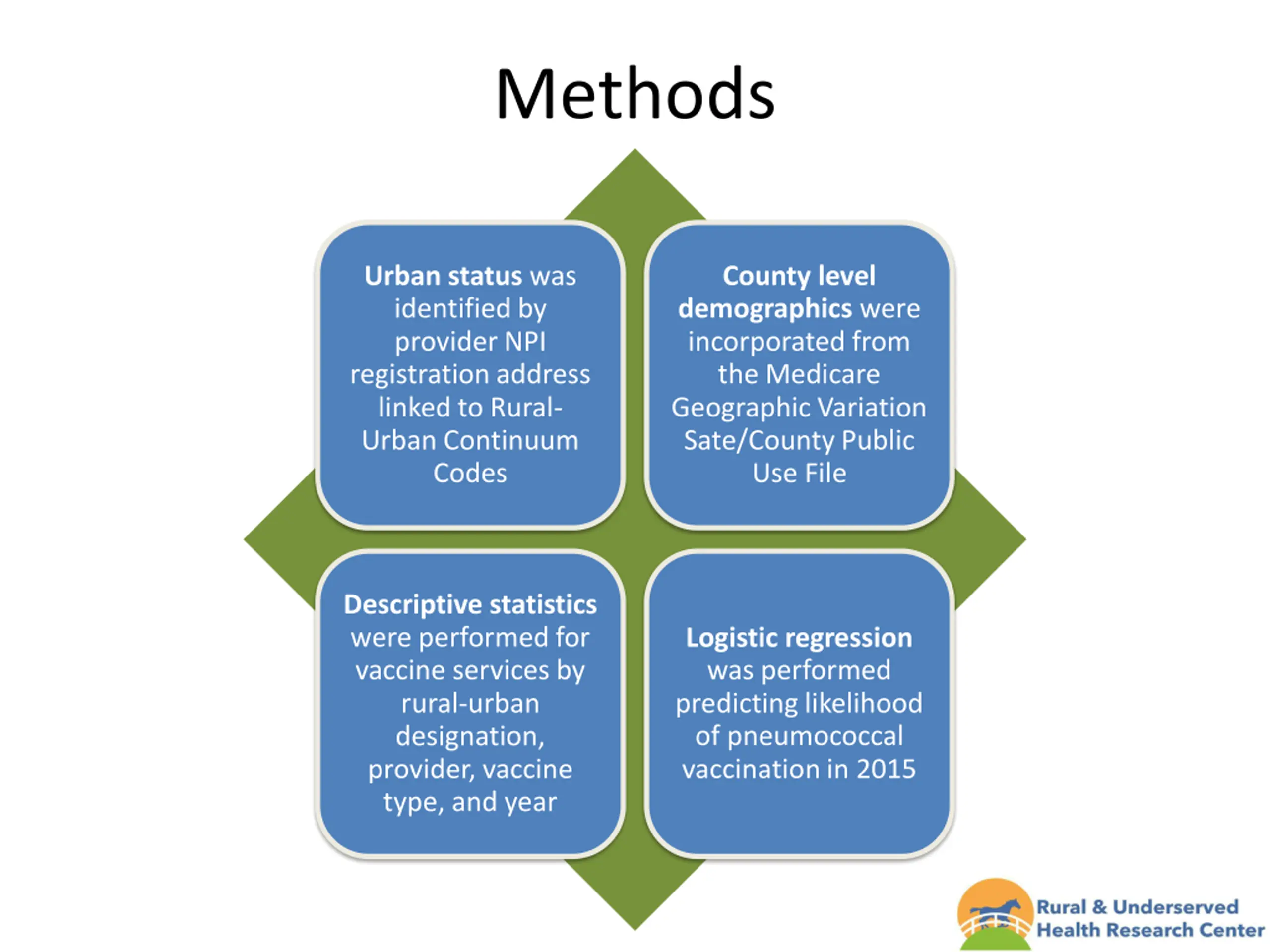 Methods

Urban status was identified by provider NPI registration address linked to Rural-Urban Continuum Codes

County level demographics were incorporated from the Medicare Geographic Variation Sate/County Public Use File

Descriptive statistics were performed for vaccine services by rural-urban designation, provider, vaccine type, and year

Logistic regression was performed predicting likelihood of pneumococcal vaccination in 2015

Rural & Underserved Health Research Center